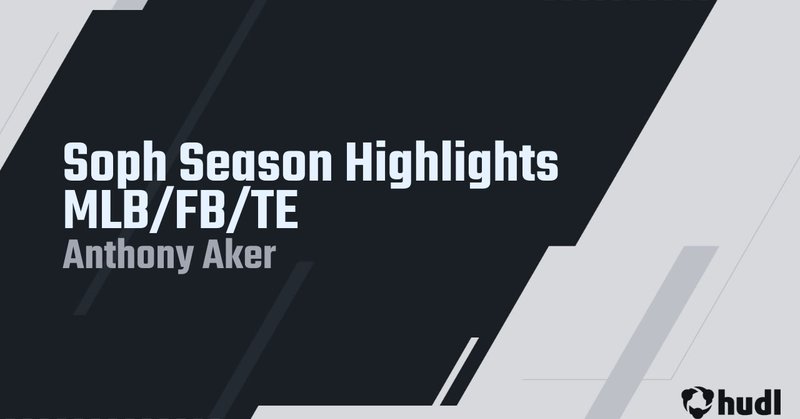 Soph Season Highlights
MLB/FB/TE
Anthony Aker

hudl